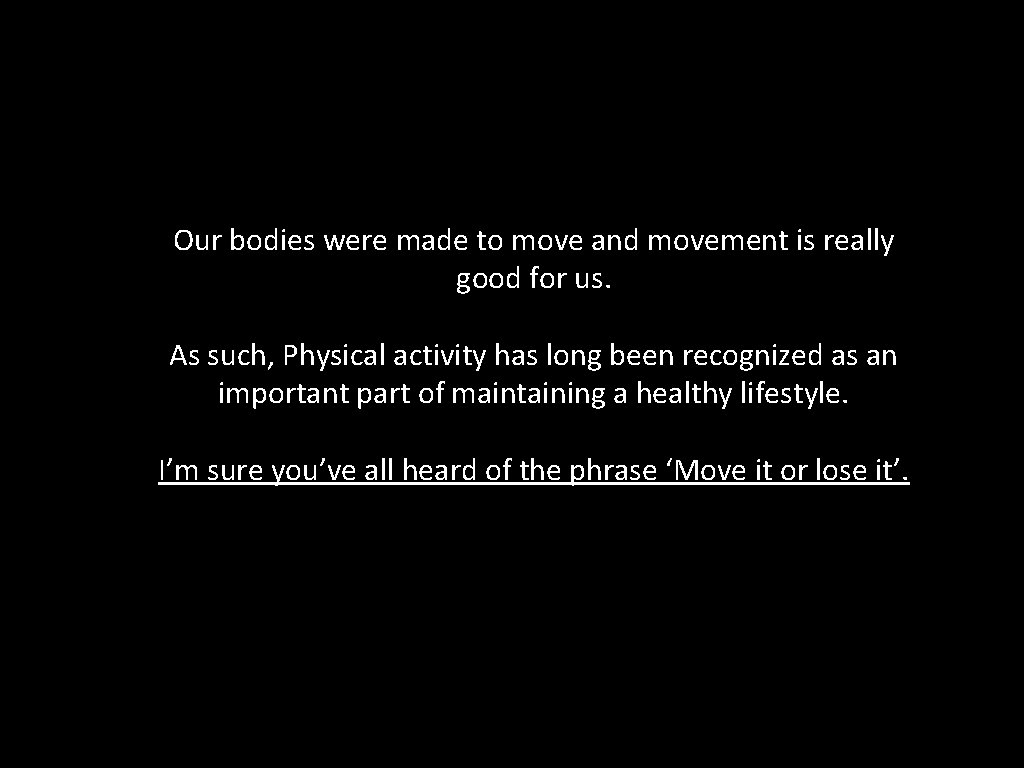 Our bodies were made to move and movement is really good for us.

As such, Physical activity has long been recognized as an important part of maintaining a healthy lifestyle.

I’m sure you’ve all heard of the phrase ‘Move it or lose it’.